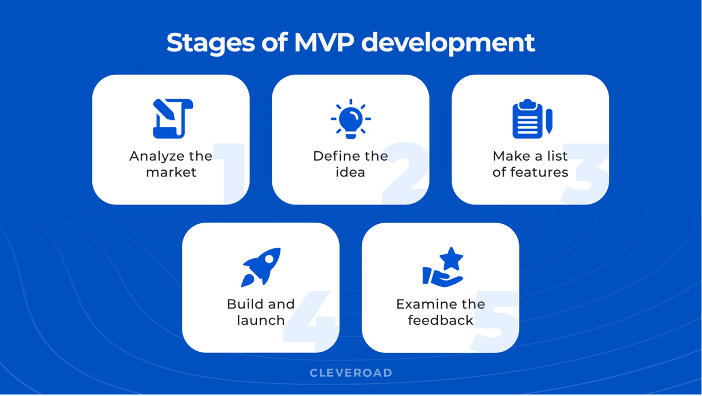 Stages of MVP development

Analyze the market
1

Define the idea
2

Make a list of features
3

Build and launch
4

Examine the feedback
5

CLEVEROAD